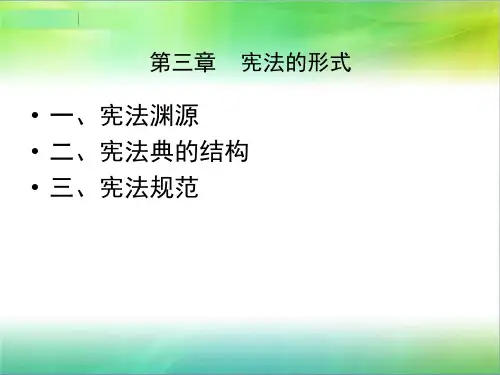 第三章　宪法的形式

• 一、宪法渊源
• 二、宪法典的结构
• 三、宪法规范